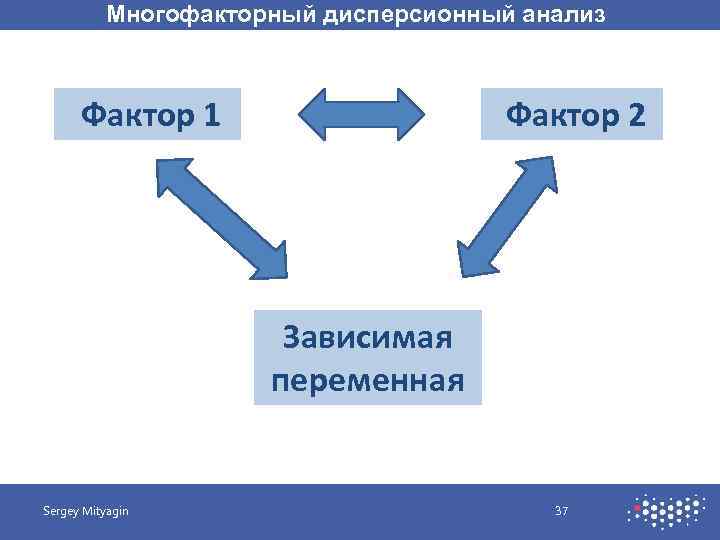 Многофакторный дисперсионный анализ

Фактор 1

Фактор 2

Зависимая переменная

Sergey Mityagin

37